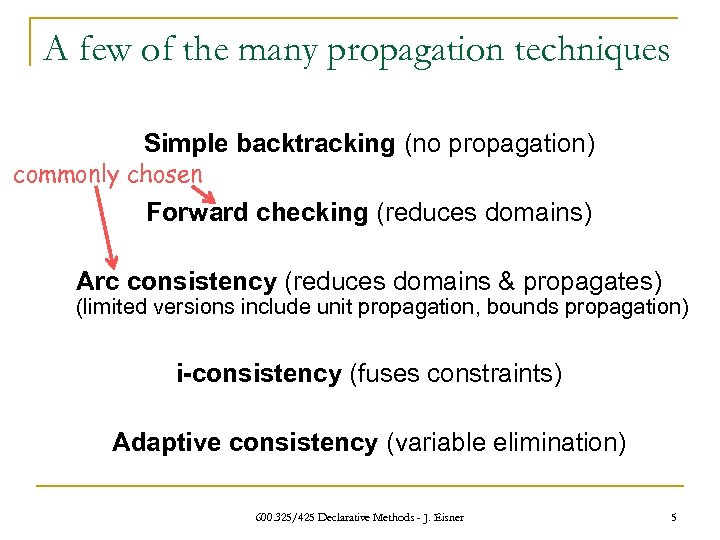 A few of the many propagation techniques

Simple backtracking (no propagation)

commonly chosen

Forward checking (reduces domains)

Arc consistency (reduces domains & propagates)
(limited versions include unit propagation, bounds propagation)

i-consistency (fuses constraints)

Adaptive consistency (variable elimination)

600.325/425 Declarative Methods - J. Eisner

5